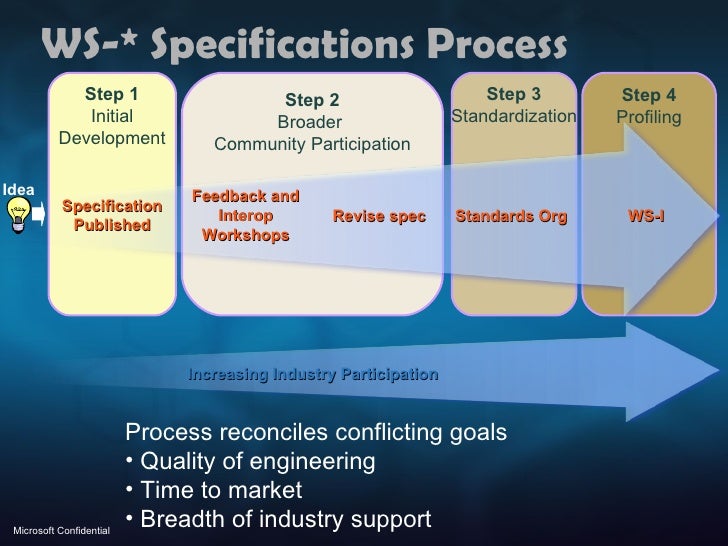 WS-* Specifications Process

Step 1
Initial Development

Step 2
Broader Community Participation

Step 3
Standardization

Step 4
Profiling

Idea

Specification Published

Feedback and Interop Workshops

Revise spec

Standards Org

WS-I

Increasing Industry Participation

Process reconciles conflicting goals
• Quality of engineering
• Time to market
• Breadth of industry support

Microsoft Confidential